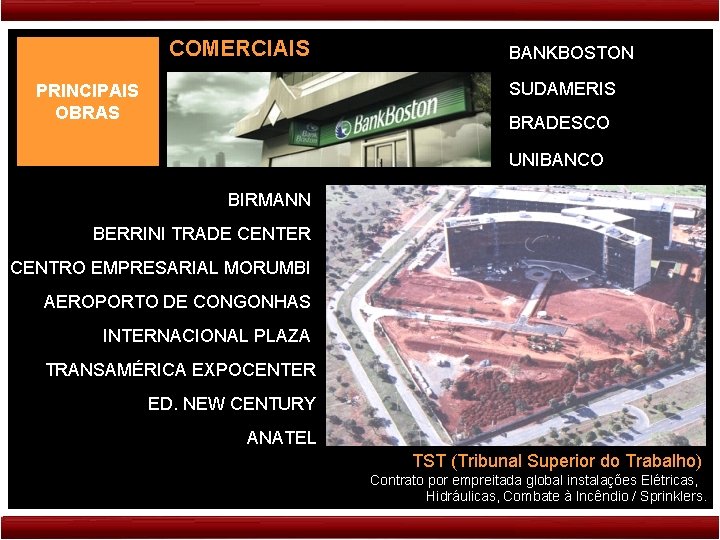 PRINCIPAIS OBRAS

COMERCIAIS

Bank Boston

BankBoston

BANKBOSTON

SUDAMERIS

BRADESCO

UNIBANCO

BIRMANN

BERRINI TRADE CENTER

CENTRO EMPRESARIAL MORUMBI

AEROPORTO DE CONGONHAS

INTERNACIONAL PLAZA

TRANSAMÉRICA EXPOCENTER

ED. NEW CENTURY

ANATEL

TST (Tribunal Superior do Trabalho)

Contrato por empreitada global instalações Elétricas, Hidráulicas, Combate à Incêndio / Sprinklers.